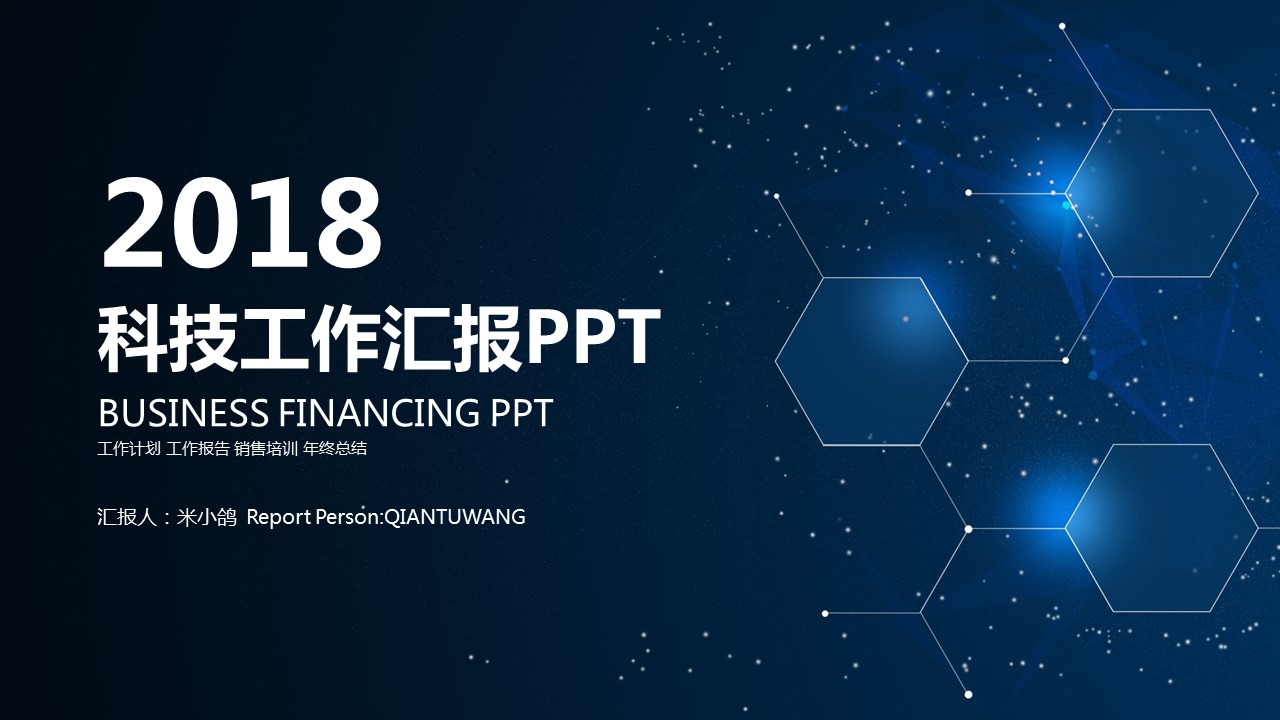 2018
科技工作汇报PPT
BUSINESS FINANCING PPT
工作计划 工作报告 销售培训 年终总结

汇报人：米小鸽 Report Person:QIANTUWANG